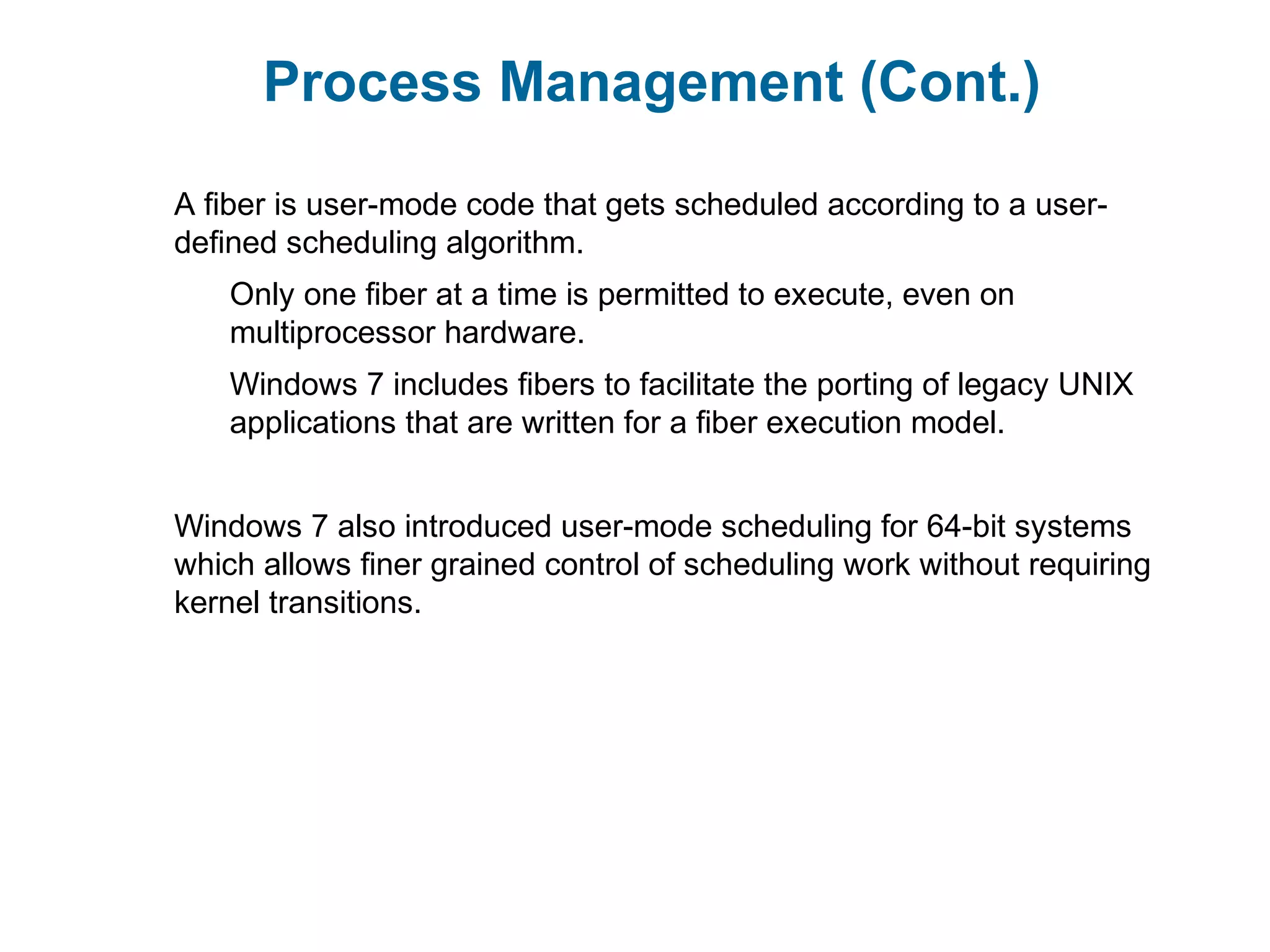 Process Management (Cont.)

A fiber is user-mode code that gets scheduled according to a user-defined scheduling algorithm.

Only one fiber at a time is permitted to execute, even on multiprocessor hardware.

Windows 7 includes fibers to facilitate the porting of legacy UNIX applications that are written for a fiber execution model.

Windows 7 also introduced user-mode scheduling for 64-bit systems which allows finer grained control of scheduling work without requiring kernel transitions.